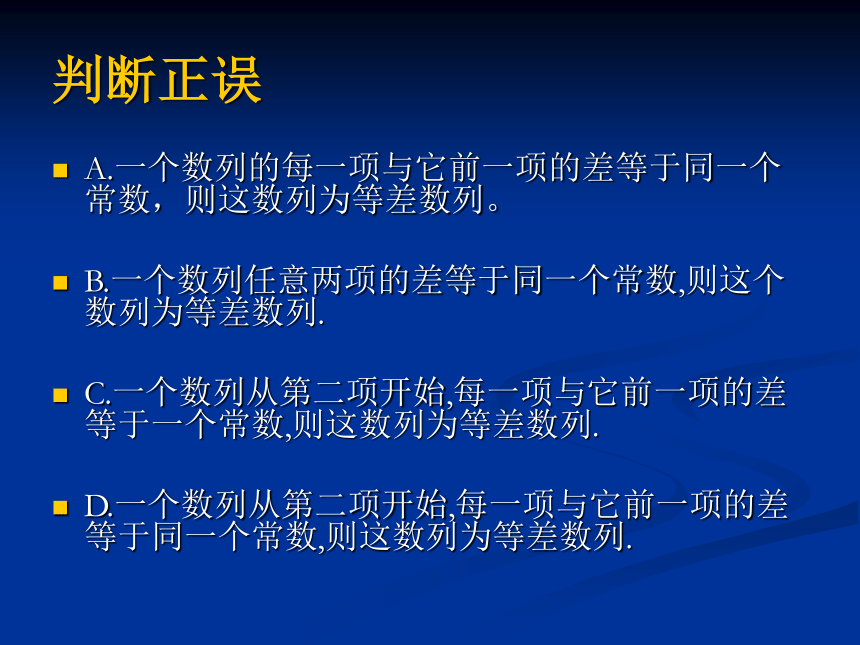 判断正误

A.一个数列的每一项与它前一项的差等于同一个常数，则这数列为等差数列。

B.一个数列任意两项的差等于同一个常数,则这个数列为等差数列.

C.一个数列从第二项开始,每一项与它前一项的差等于一个常数,则这数列为等差数列.

D.一个数列从第二项开始,每一项与它前一项的差等于同一个常数,则这数列为等差数列.